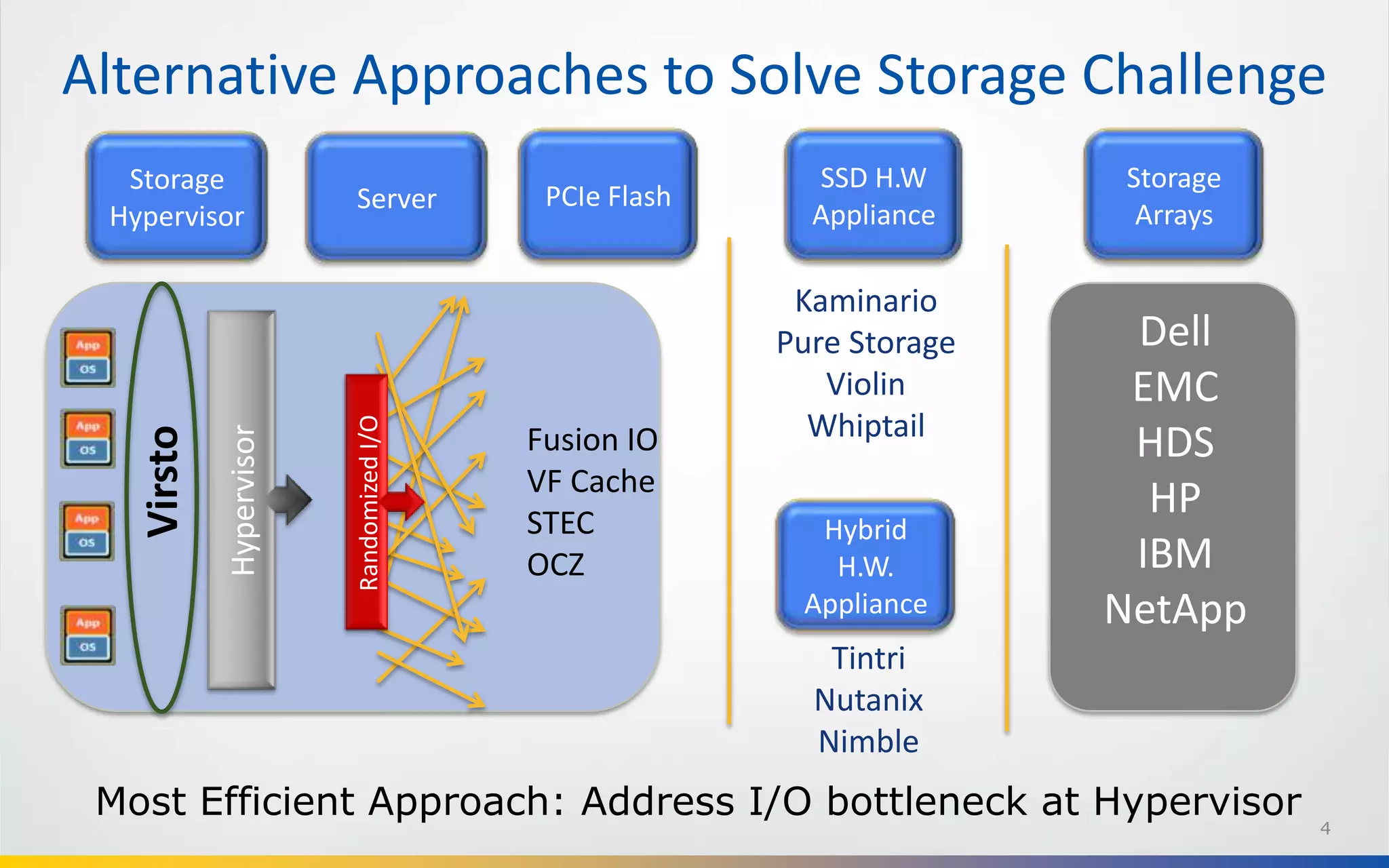 Alternative Approaches to Solve Storage Challenge

Storage Hypervisor

Server

PCIe Flash

SSD H.W Appliance

Storage Arrays

App
OS

App
OS

App
OS

App
OS

Virsto

Hypervisor

Randomized I/O

Fusion IO
VF Cache
STEC
OCZ

Kaminario
Pure Storage
Violin
Whiptail

Hybrid H.W. Appliance

Tintri
Nutanix
Nimble

Dell
EMC
HDS
HP
IBM
NetApp

Most Efficient Approach: Address I/O bottleneck at Hypervisor

4